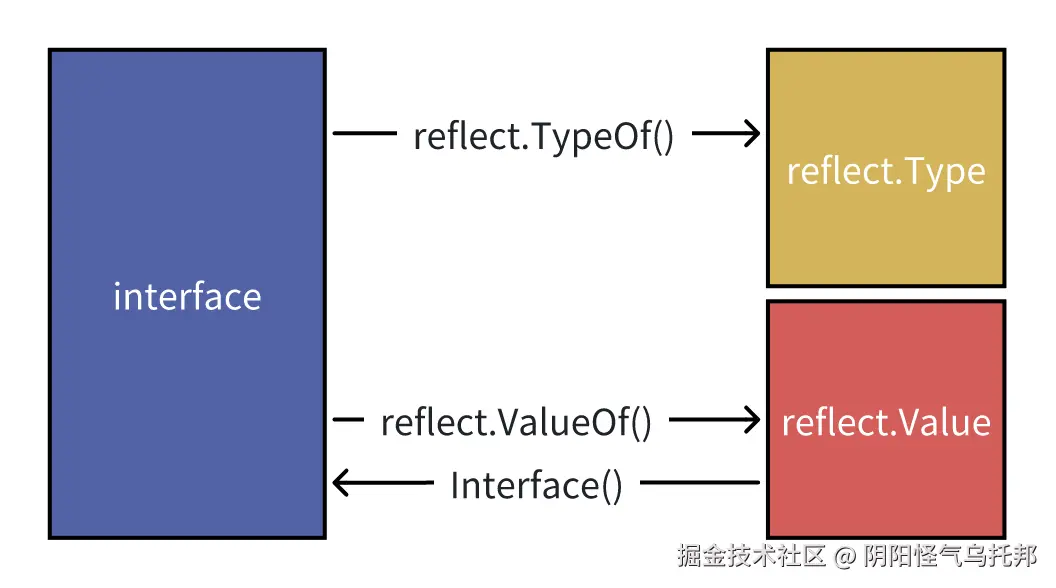 interface

reflect.TypeOf()

reflect.Type

reflect.ValueOf()

reflect.Value

Interface()

掘金技术社区 @ 阴阳怪气乌托邦